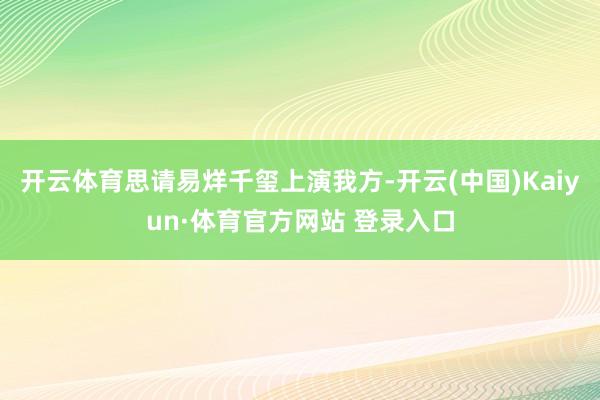 开云体育思请易烊千玺上演我方-开云(中国)Kaiyun·体育官方网站 登录入口